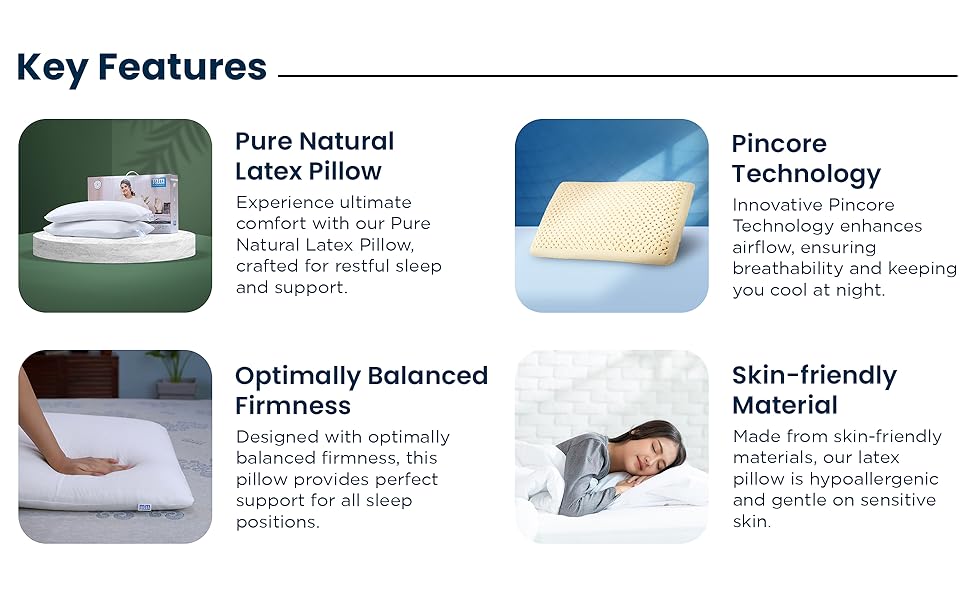 Key Features

Pure Natural Latex Pillow

Experience ultimate comfort with our Pure Natural Latex Pillow, crafted for restful sleep and support.

Pincore Technology

Innovative Pincore Technology enhances airflow, ensuring breathability and keeping you cool at night.

Optimally Balanced Firmness

Designed with optimally balanced firmness, this pillow provides perfect support for all sleep positions.

Skin-friendly Material

Made from skin-friendly materials, our latex pillow is hypoallergenic and gentle on sensitive skin.